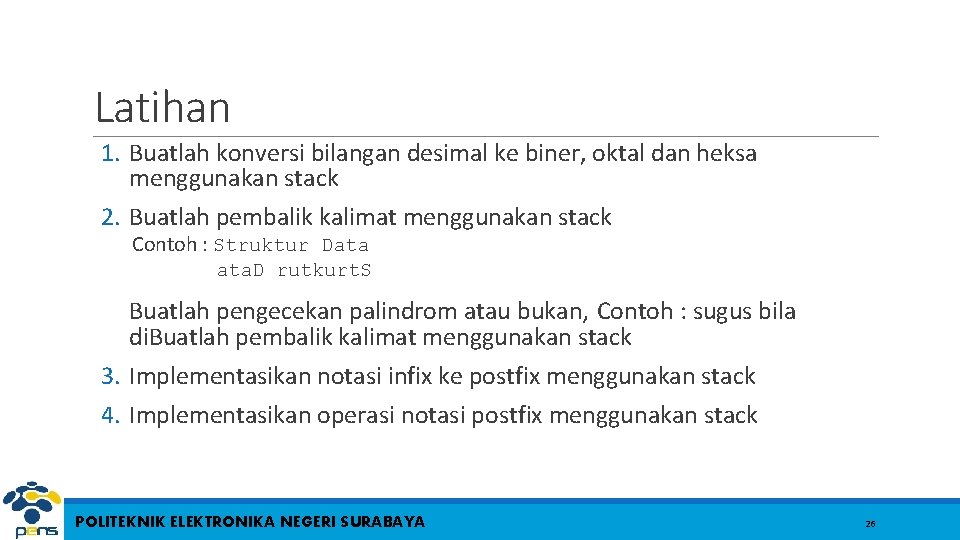 Latihan

1. Buatlah konversi bilangan desimal ke biner, oktal dan heksa menggunakan stack

2. Buatlah pembalik kalimat menggunakan stack

Contoh : Struktur Data
ata.D rutkurt.S

Buatlah pengecekan palindrom atau bukan, Contoh : sugus bila di.Buatlah pembalik kalimat menggunakan stack

3. Implementasikan notasi infix ke postfix menggunakan stack

4. Implementasikan operasi notasi postfix menggunakan stack

pens

POLITEKNIK ELEKTRONIKA NEGERI SURABAYA

26